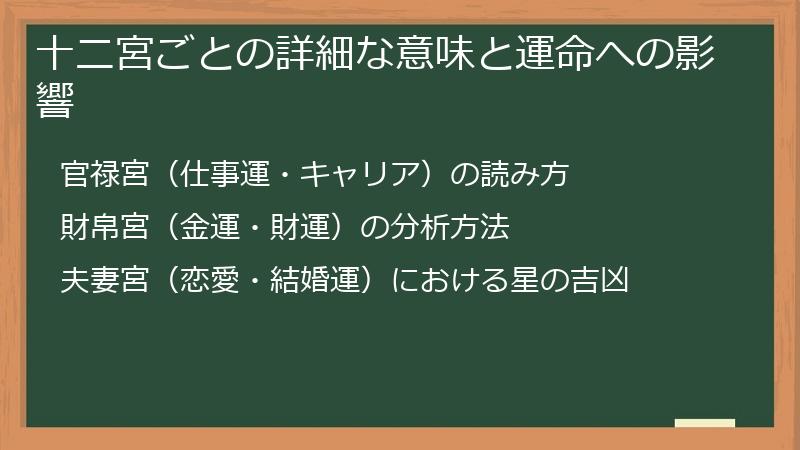 十二宮ごとの詳細な意味と運命への影響

官禄宮（仕事運・キャリア）の読み方

財帛宮（金運・財運）の分析方法

夫妻宮（恋愛・結婚運）における星の吉凶